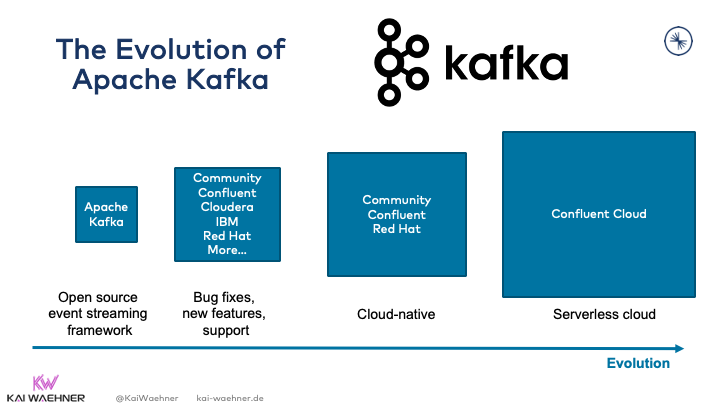 The Evolution of Apache Kafka

kafka

Apache Kafka

Community
Confluent
Cloudera
IBM
Red Hat
More...

Community
Confluent
Red Hat

Confluent Cloud

Open source event streaming framework

Bug fixes, new features, support

Cloud-native

Serverless cloud

Evolution

KW
KAI WAEHNER

@KaiWaehner

kai-waehner.de